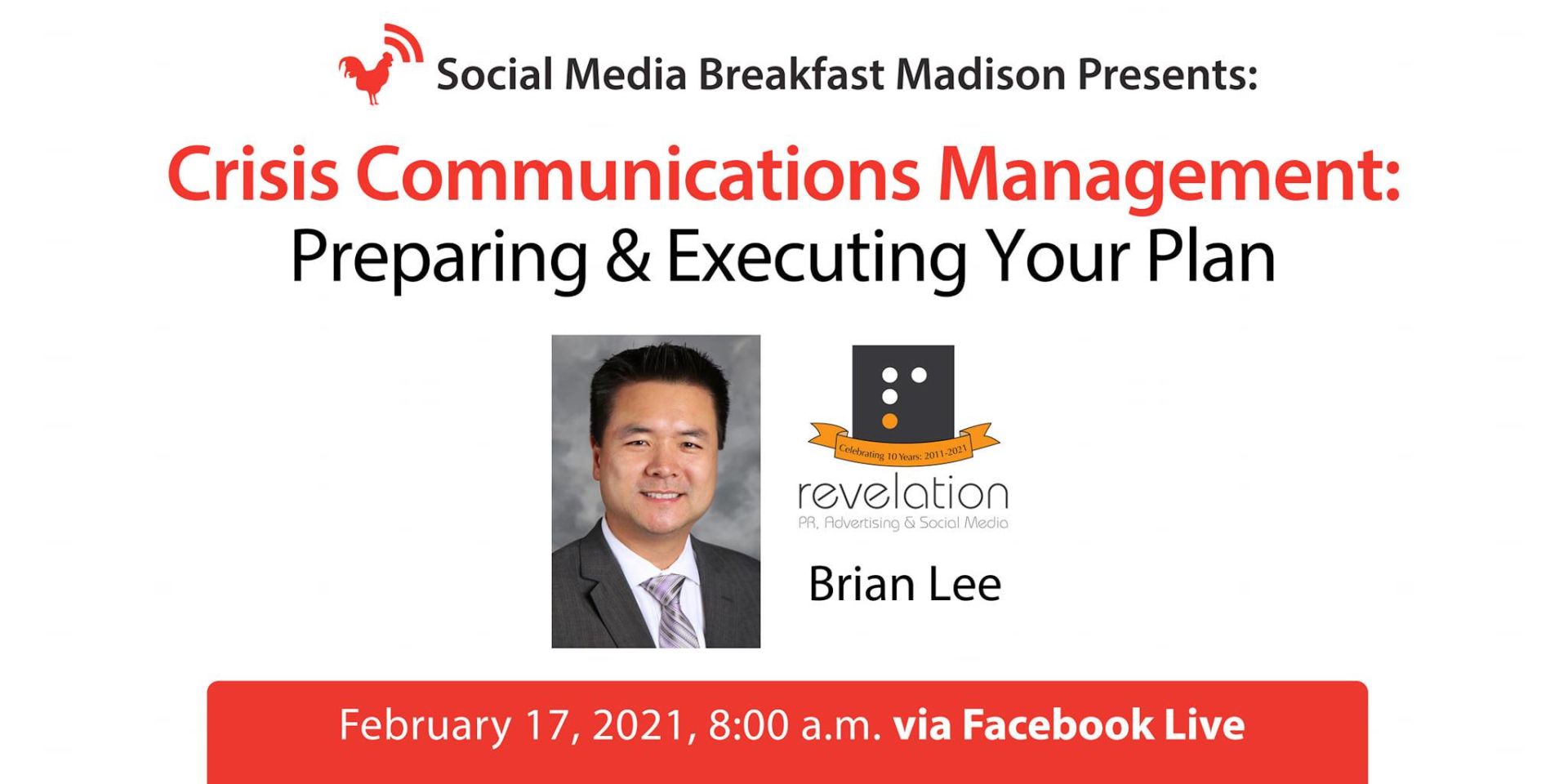 Social Media Breakfast Madison Presents:

Crisis Communications Management:
Preparing & Executing Your Plan

Celebrating 10 Years: 2011-2021

revelation
PR, Advertising & Social Media

Brian Lee

February 17, 2021, 8:00 a.m. via Facebook Live